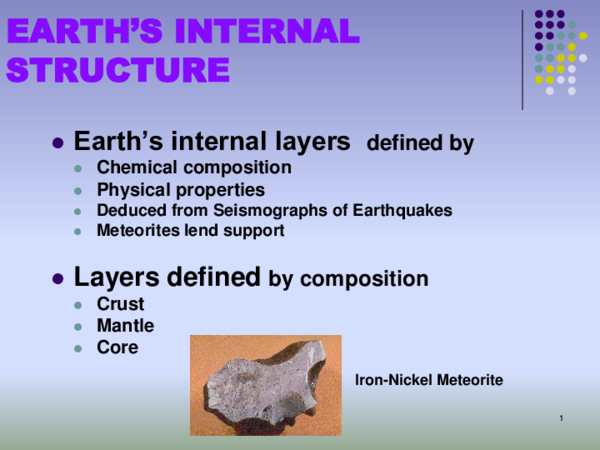 EARTH'S INTERNAL STRUCTURE

- Earth's internal layers defined by
  - Chemical composition
  - Physical properties
  - Deduced from Seismographs of Earthquakes
  - Meteorites lend support

- Layers defined by composition
  - Crust
  - Mantle
  - Core

Iron-Nickel Meteorite

1